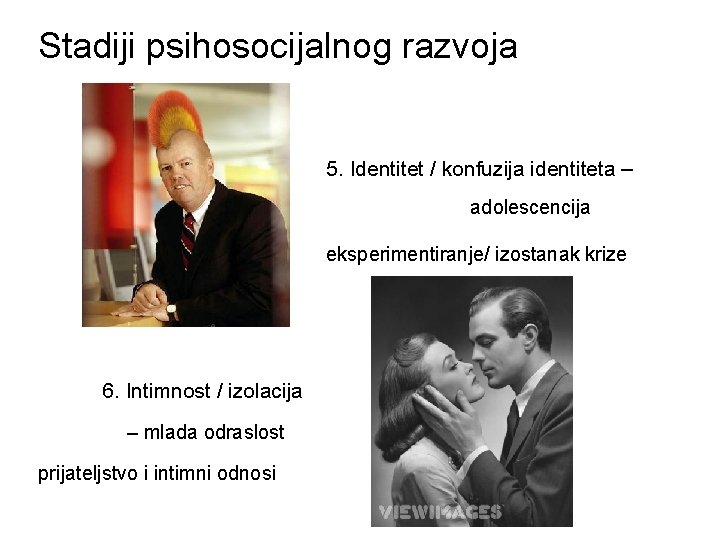 Stadiji psihosocijalnog razvoja

5. Identitet / konfuzija identiteta – adolescencija

eksperimentiranje/ izostanak krize

6. Intimnost / izolacija – mlada odraslost

prijateljstvo i intimni odnosi

VIEWIMAGES